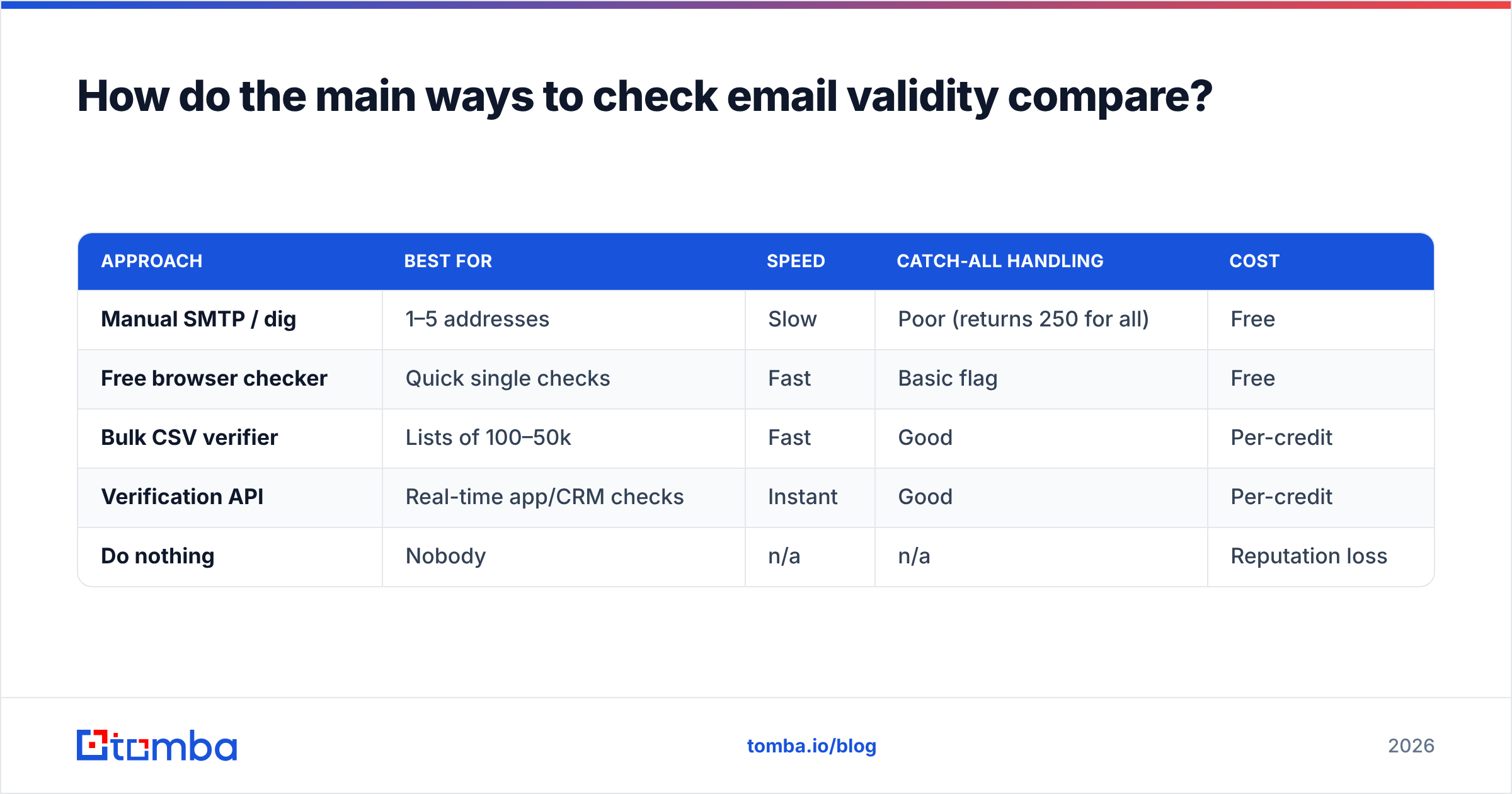 How do the main ways to check email validity compare?

| APPROACH | BEST FOR | SPEED | CATCH-ALL HANDLING | COST |
|---|---|---|---|---|
| Manual SMTP / dig | 1–5 addresses | Slow | Poor (returns 250 for all) | Free |
| Free browser checker | Quick single checks | Fast | Basic flag | Free |
| Bulk CSV verifier | Lists of 100–50k | Fast | Good | Per-credit |
| Verification API | Real-time app/CRM checks | Instant | Good | Per-credit |
| Do nothing | Nobody | n/a | n/a | Reputation loss |

tomba

tomba.io/blog

2026